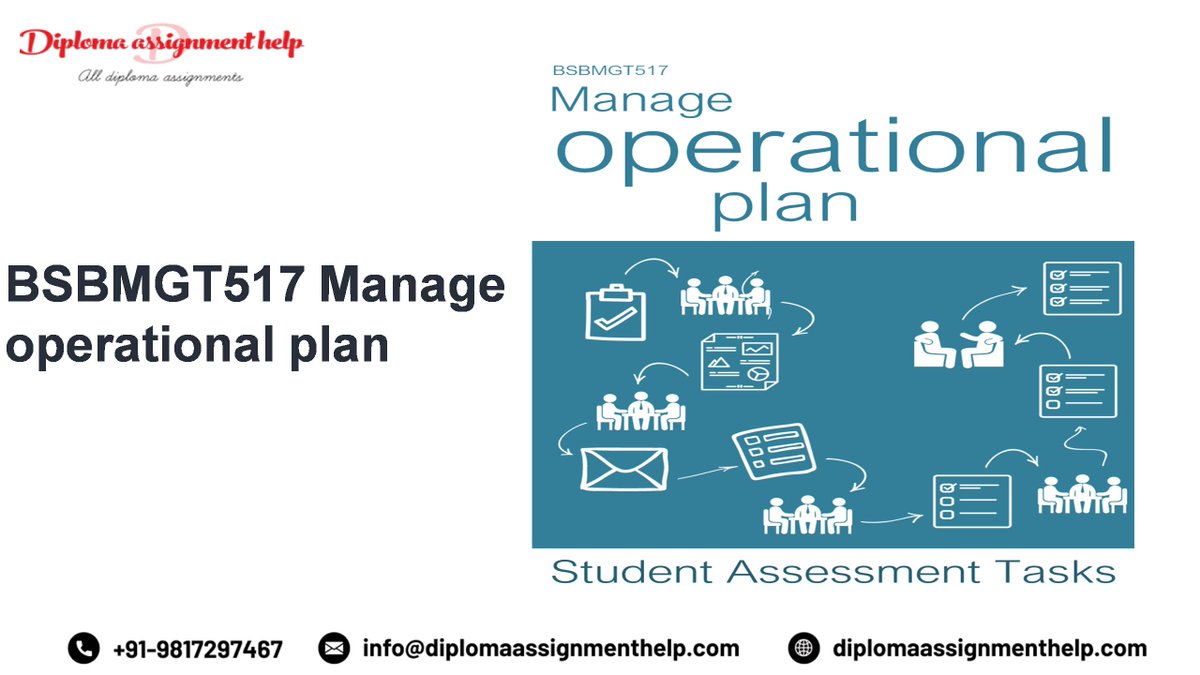 Diploma assignment help
All diploma assignments

BSBMGT517 Manage operational plan

BSBMGT517
Manage
operational
plan

Student Assessment Tasks

+91-9817297467 info@diplomaassignmenthelp.com diplomaassignmenthelp.com